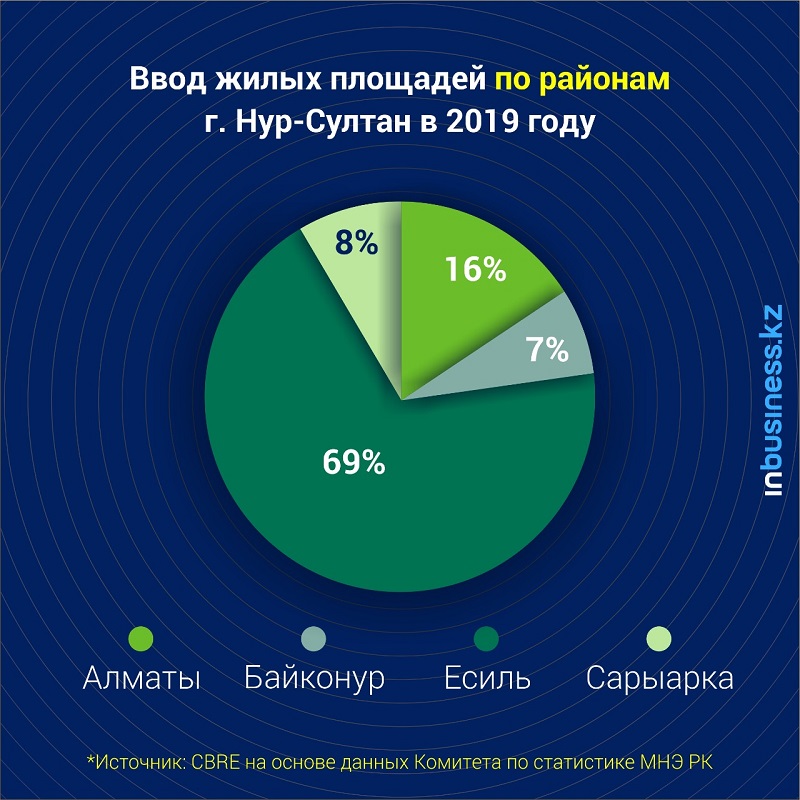 Ввод жилых площадей по районам г. Нур-Султан в 2019 году

8%

16%

7%

69%

inbusiness.kz

Алматы Байконур Есиль Сарыарка

*Источник: CBRE на основе данных Комитета по статистике МНЭ РК